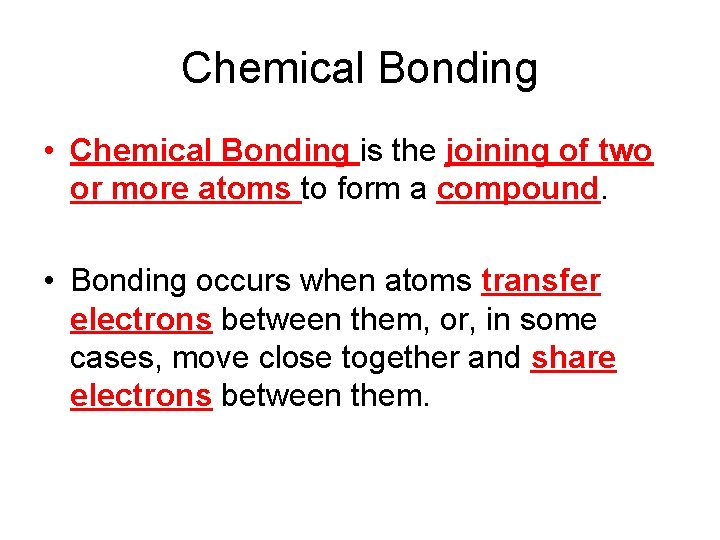 Chemical Bonding

• Chemical Bonding is the joining of two or more atoms to form a compound.

• Bonding occurs when atoms transfer electrons between them, or, in some cases, move close together and share electrons between them.